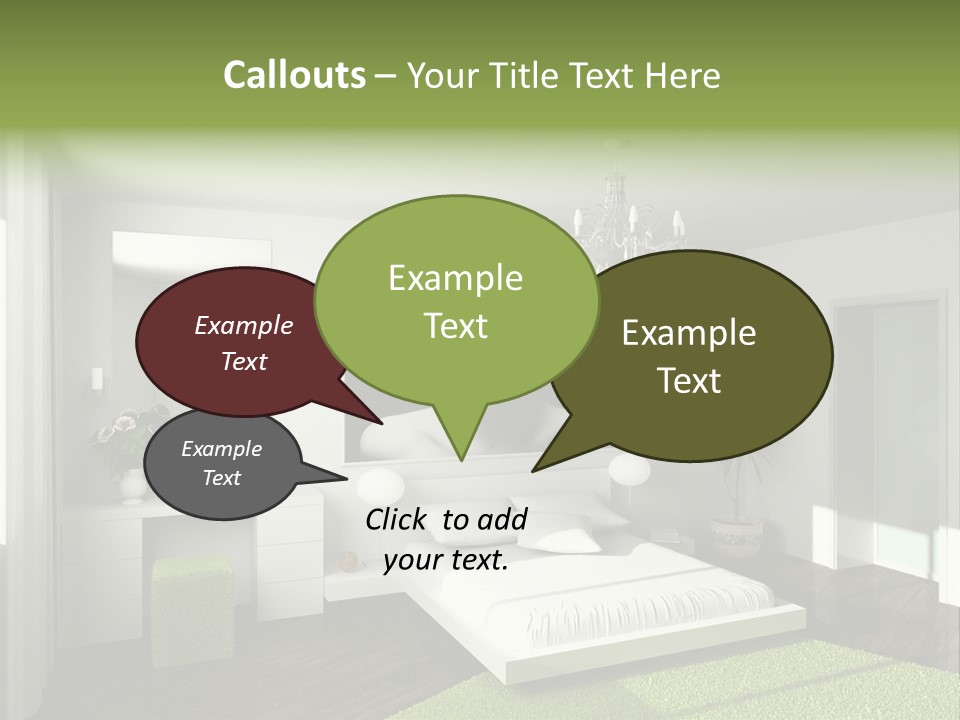 Callouts – Your Title Text Here

Example Text

Example Text

Example Text

Example Text

Click to add your text.